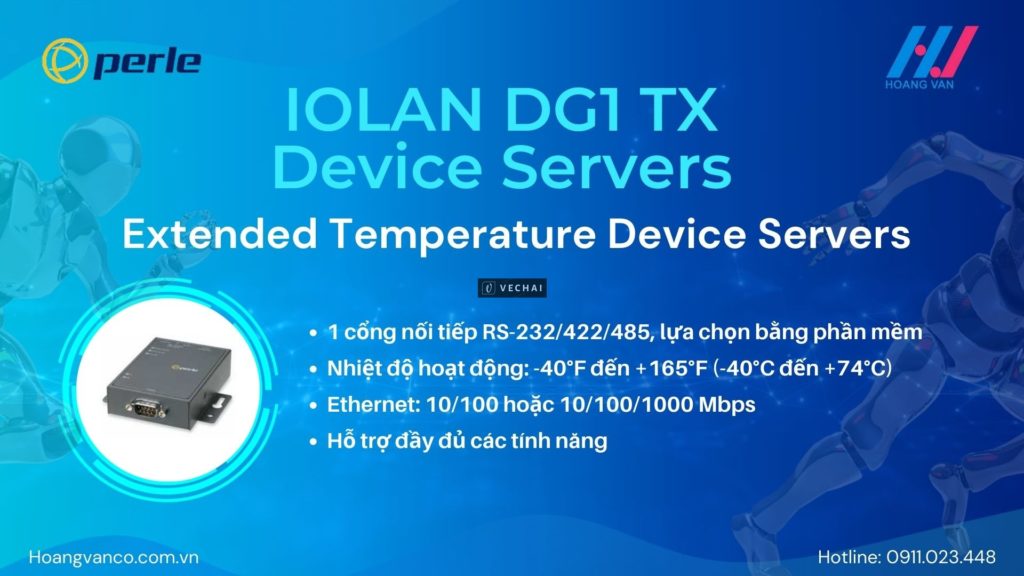 perle

HOANG VAN

IOLAN DG1 TX
Device Servers

Extended Temperature Device Servers

VECHAI

perle

- 1 cổng nối tiếp RS-232/422/485, lựa chọn bằng phần mềm
- Nhiệt độ hoạt động: -40°F đến +165°F (-40°C đến +74°C)
- Ethernet: 10/100 hoặc 10/100/1000 Mbps
- Hỗ trợ đầy đủ các tính năng

Hoangvanco.com.vn

Hotline: 0911.023.448